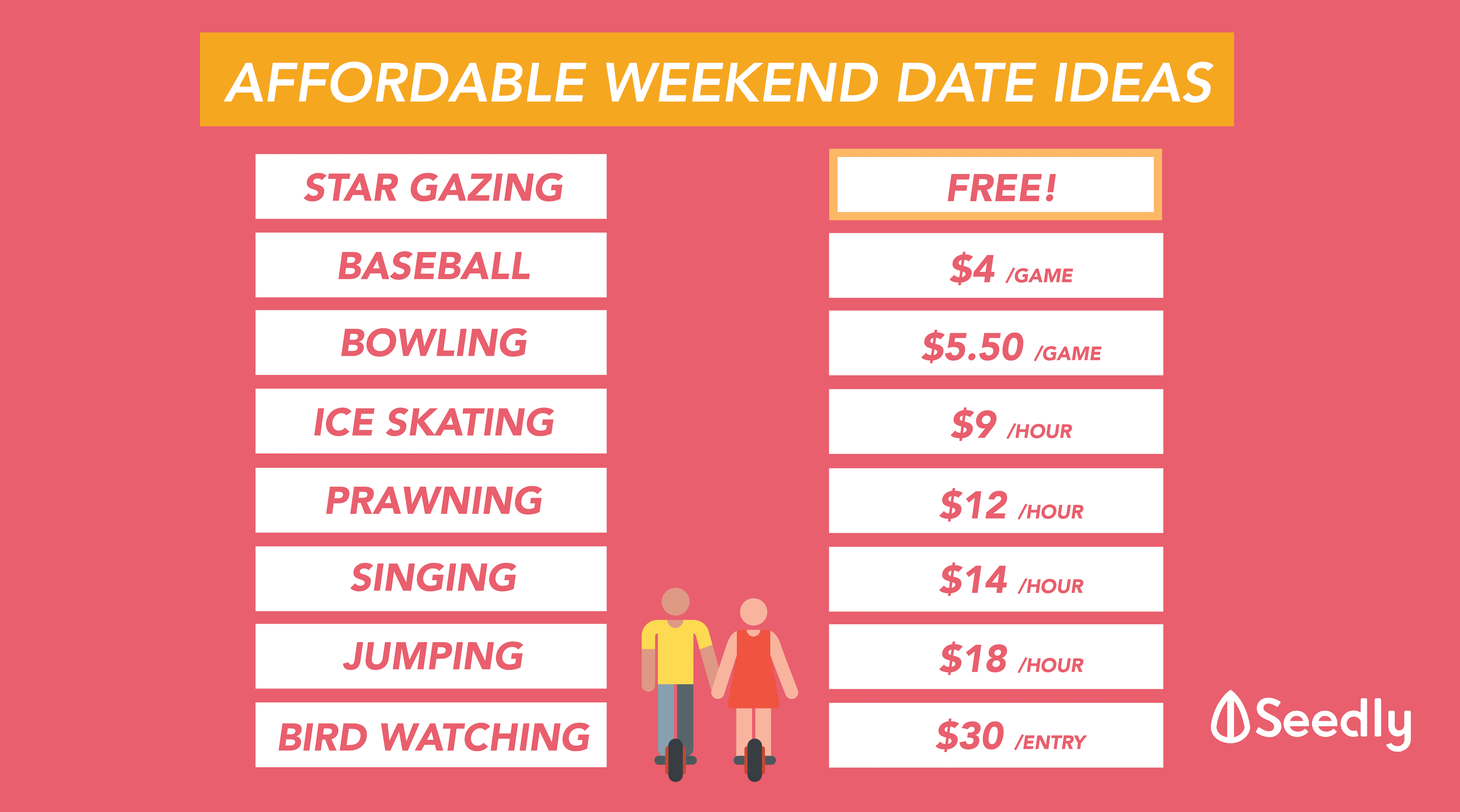 AFFORDABLE WEEKEND DATE IDEAS

| STAR GAZING | FREE! |
|---|---|
| BASEBALL | \$4 /GAME |
| BOWLING | \$5.50 /GAME |
| ICE SKATING | \$9 /HOUR |
| PRAWNING | \$12 /HOUR |
| SINGING | \$14 /HOUR |
| JUMPING | \$18 /HOUR |
| BIRD WATCHING | \$30 /ENTRY |

Seedly